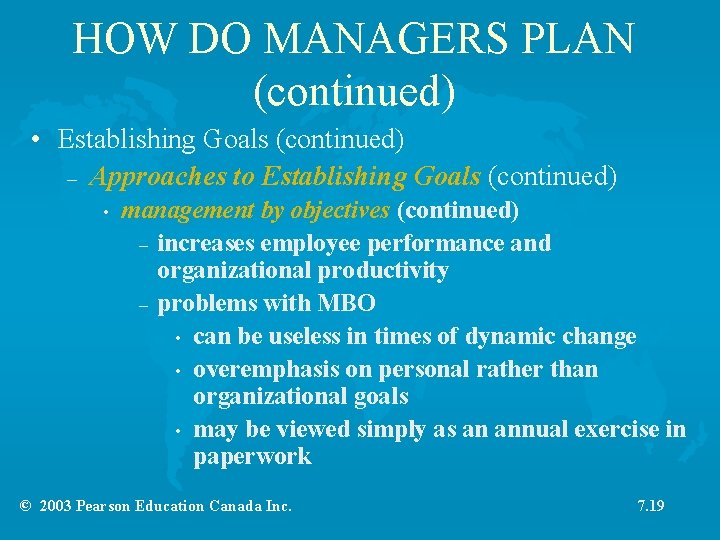 HOW DO MANAGERS PLAN (continued)

• Establishing Goals (continued)

– Approaches to Establishing Goals (continued)

• management by objectives (continued)

– increases employee performance and organizational productivity

– problems with MBO

• can be useless in times of dynamic change

• overemphasis on personal rather than organizational goals

• may be viewed simply as an annual exercise in paperwork

© 2003 Pearson Education Canada Inc.

7.19